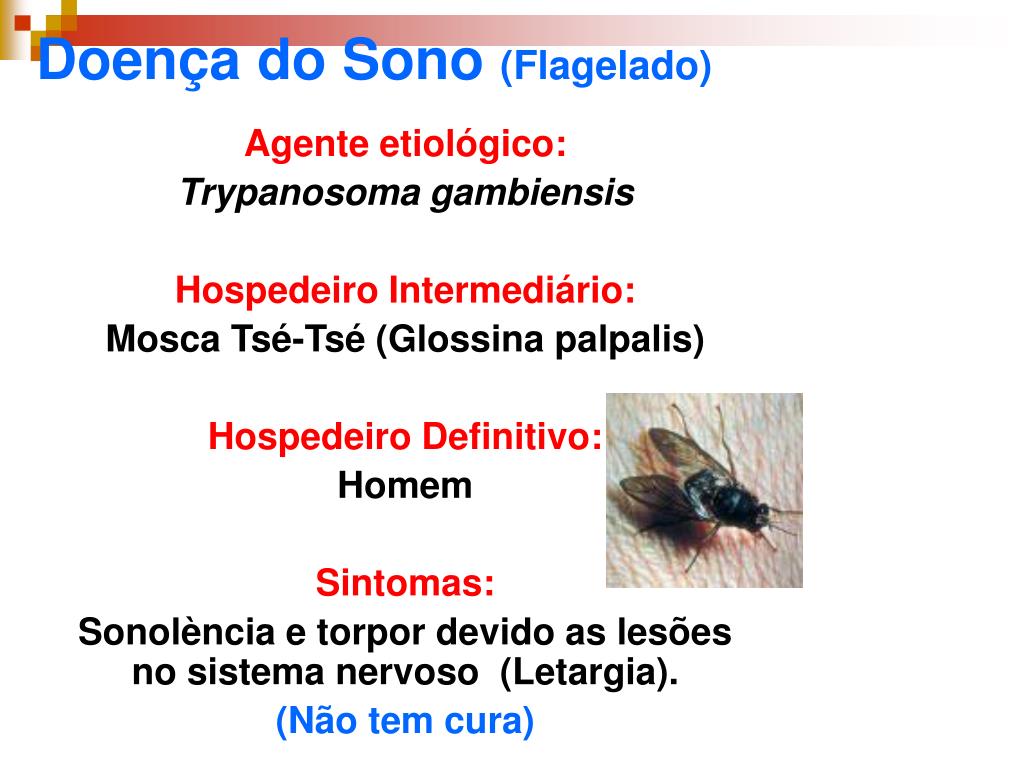 Doença do Sono (Flagelado)

Agente etiológico:
Trypanosoma gambiensis

Hospedeiro Intermediário:
Mosca Tsé-Tsé (Glossina palpalis)

Hospedeiro Definitivo:
Homem

Sintomas:
Sonolència e torpor devido as lesões no sistema nervoso (Letargia).
(Não tem cura)